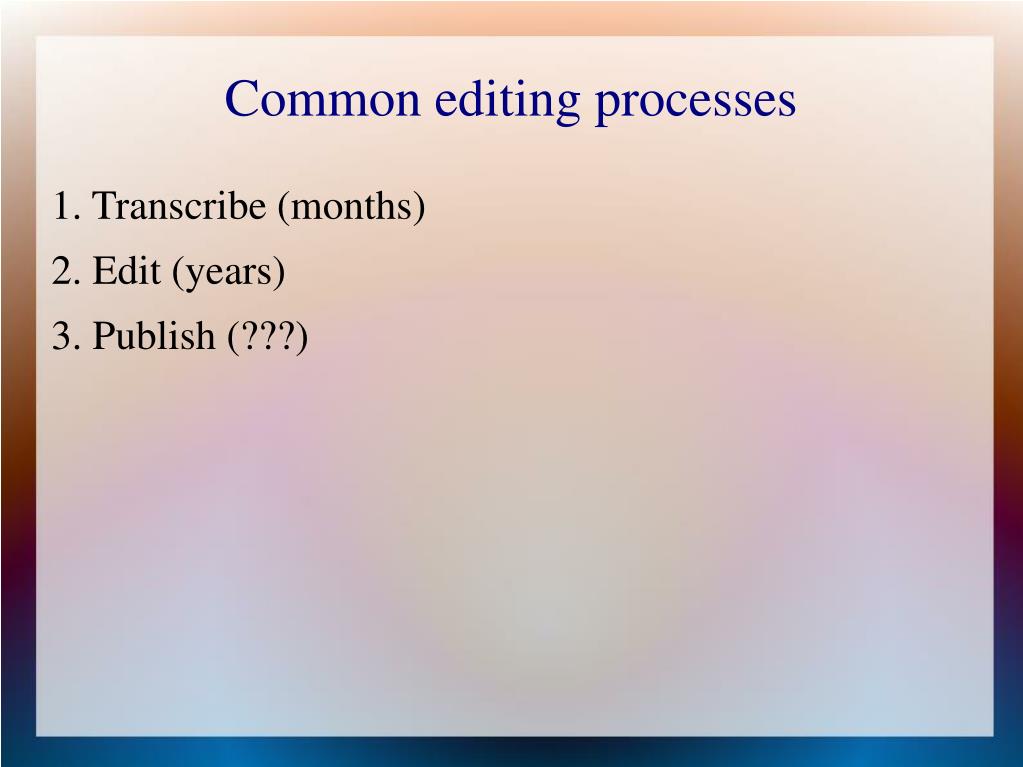 Common editing processes

1. Transcribe (months)

2. Edit (years)

3. Publish (???)